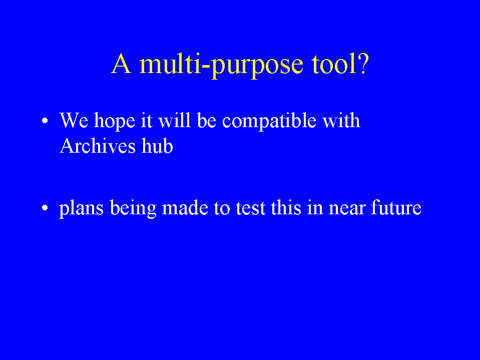 A multi-purpose tool?

• We hope it will be compatible with Archives hub

• plans being made to test this in near future